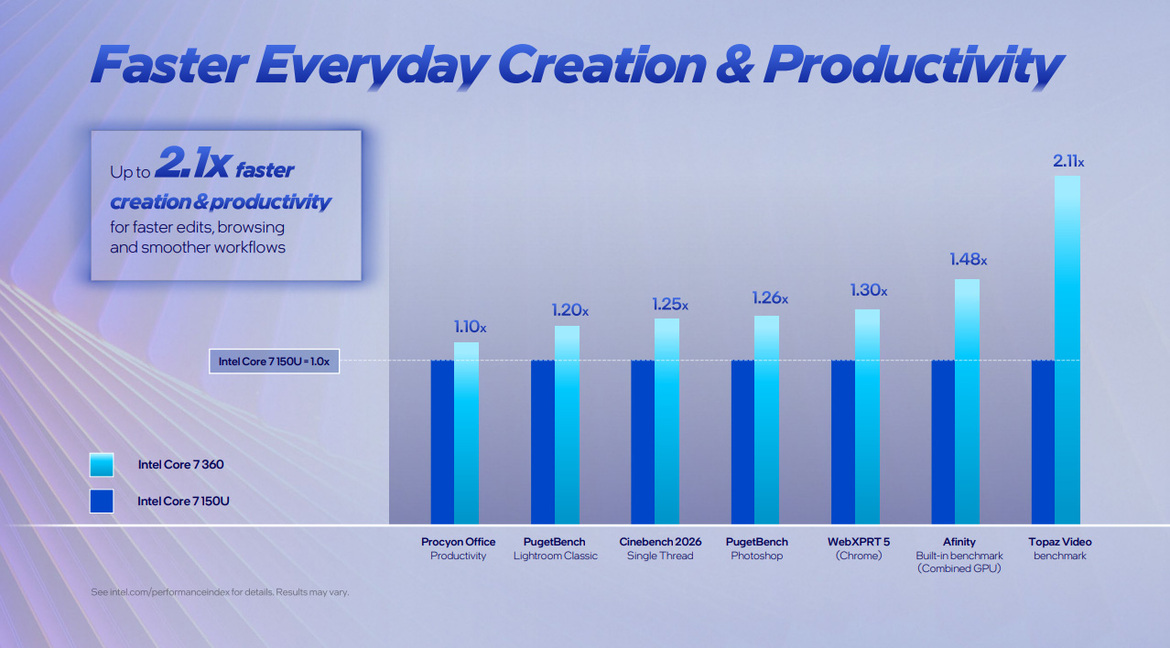 Faster Everyday Creation & Productivity

Up to 2.1x faster creation & productivity for faster edits, browsing and smoother workflows

Intel Core 7 150U = 1.0x

Intel Core 7 360
Intel Core 7 150U

1.10x
1.20x
1.25x
1.26x
1.30x
1.48x
2.11x

Procyon Office Productivity
PugetBench Lightroom Classic
Cinebench 2026 Single Thread
PugetBench Photoshop
WebXPRT 5 (Chrome)
Afinity Built-in benchmark (Combined GPU)
Topaz Video benchmark

See intel.com/performanceindex for details. Results may vary.